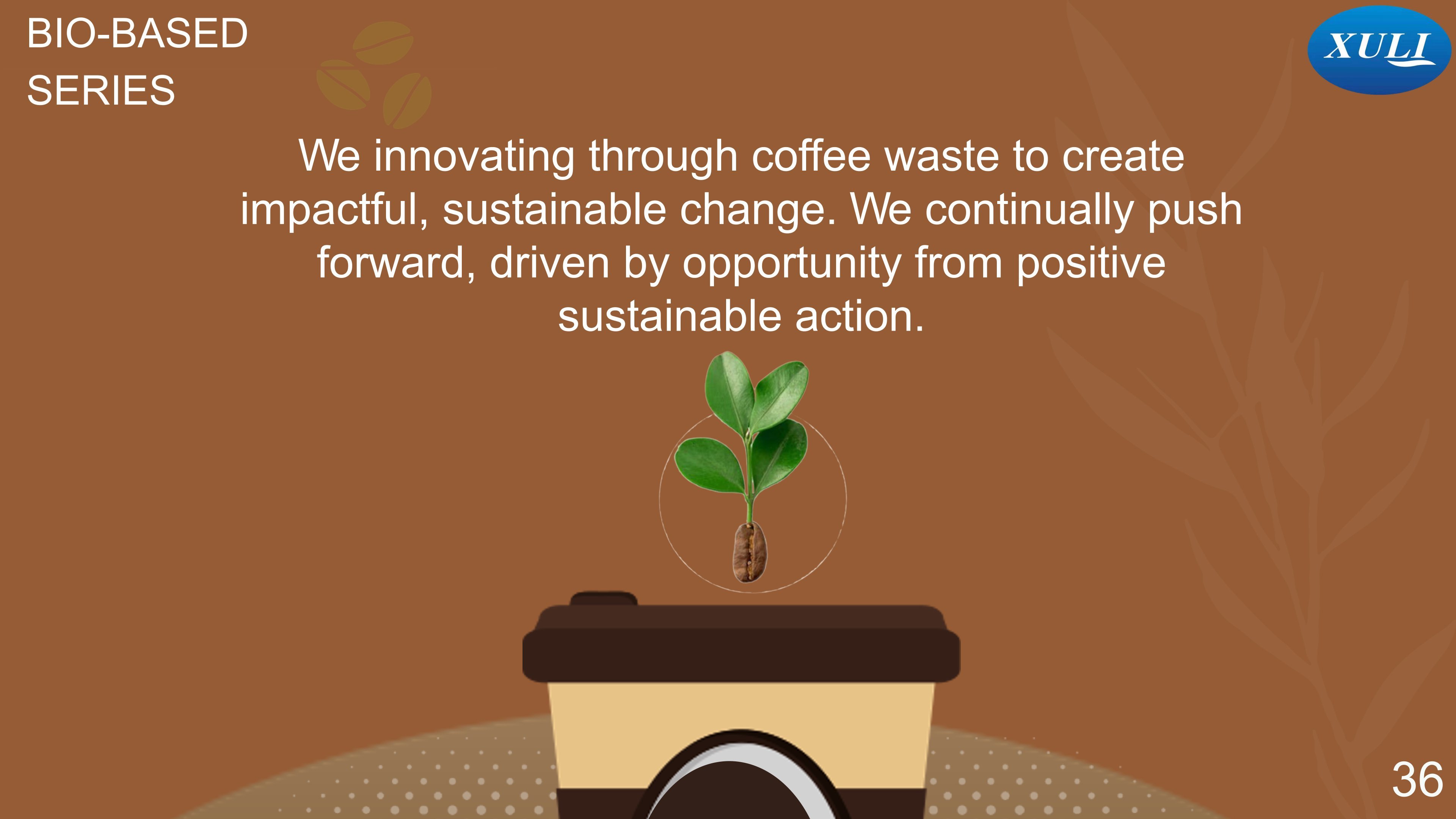 BIO-BASED SERIES

XULI

We innovating through coffee waste to create impactful, sustainable change. We continually push forward, driven by opportunity from positive sustainable action.

36